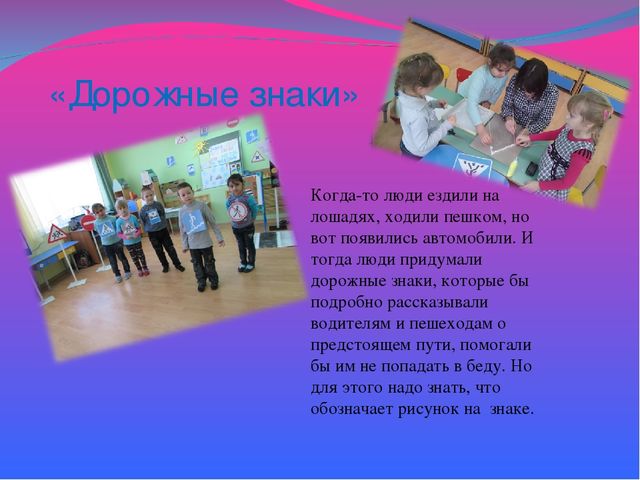 «Дорожные знаки»

Когда-то люди ездили на лошадях, ходили пешком, но вот появились автомобили. И тогда люди придумали дорожные знаки, которые бы подробно рассказывали водителям и пешеходам о предстоящем пути, помогали бы им не попадать в беду. Но для этого надо знать, что обозначает рисунок на знаке.